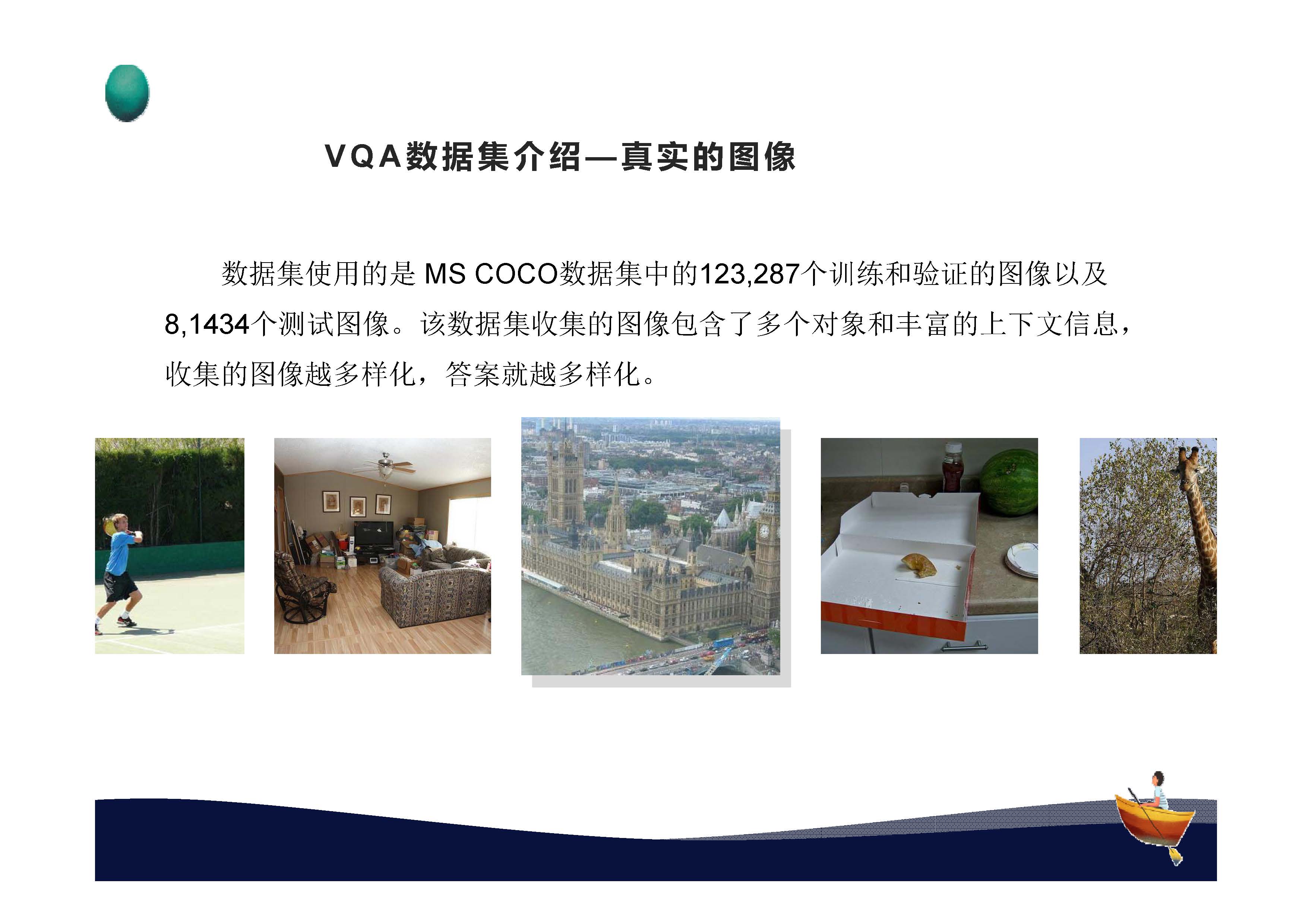 VQA数据集介绍—真实的图像

数据集使用的是 MS COCO数据集中的123,287个训练和验证的图像以及8,1434个测试图像。该数据集收集的图像包含了多个对象和丰富的上下文信息，收集的图像越多样化，答案就越多样化。